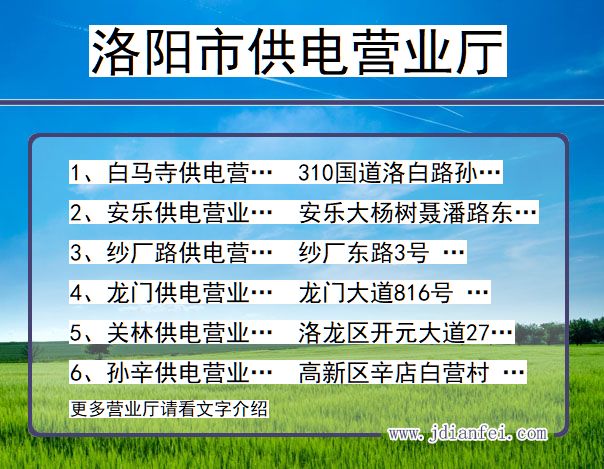 洛阳市供电营业厅

1、白马寺供电营… 310国道洛白路孙…

2、安乐供电营业… 安乐大杨树聂潘路东…

3、纱厂路供电营… 纱厂东路3号 …

4、龙门供电营业… 龙门大道816号 …

5、关林供电营业… 洛龙区开元大道27…

6、孙辛供电营业… 高新区辛店白营村 …

更多营业厅请看文字介绍

www.jdianfei.com